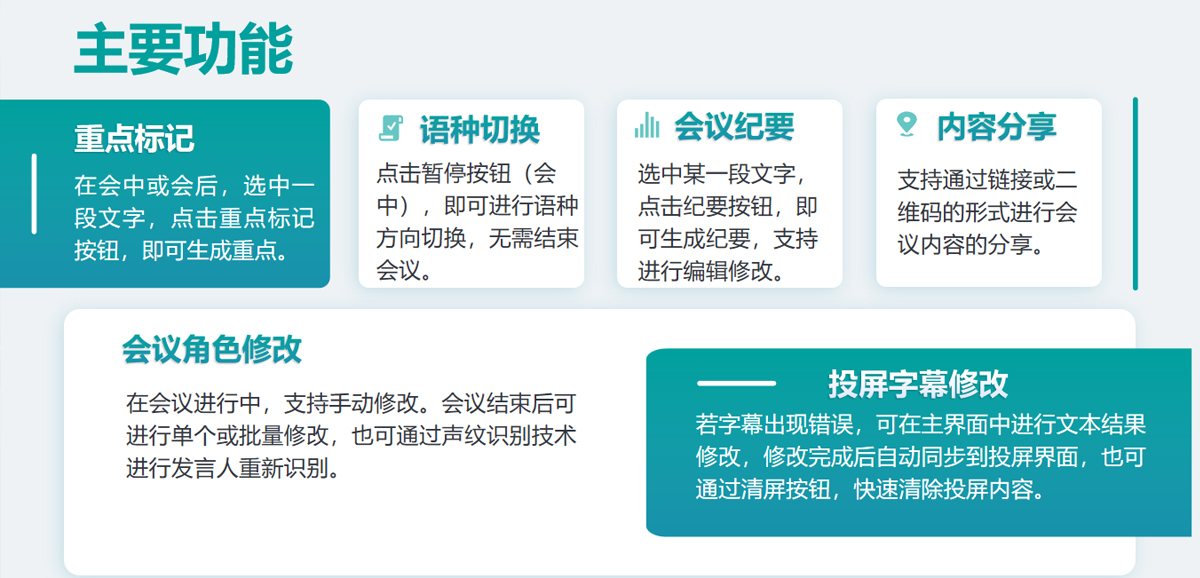 主要功能

重点标记

在会中或会后，选中一段文字，点击重点标记按钮，即可生成重点。

语种切换

点击暂停按钮（会中），即可进行语种方向切换，无需结束会议。

会议纪要

选中某一段文字，点击纪要按钮，即可生成纪要，支持进行编辑修改。

内容分享

支持通过链接或二维码的形式进行会议内容的分享。

会议角色修改

在会议进行中，支持手动修改。会议结束后可进行单个或批量修改，也可通过声纹识别技术进行发言人重新识别。

投屏字幕修改

若字幕出现错误，可在主界面中进行文本结果修改，修改完成后自动同步到投屏界面，也可通过清屏按钮，快速清除投屏内容。